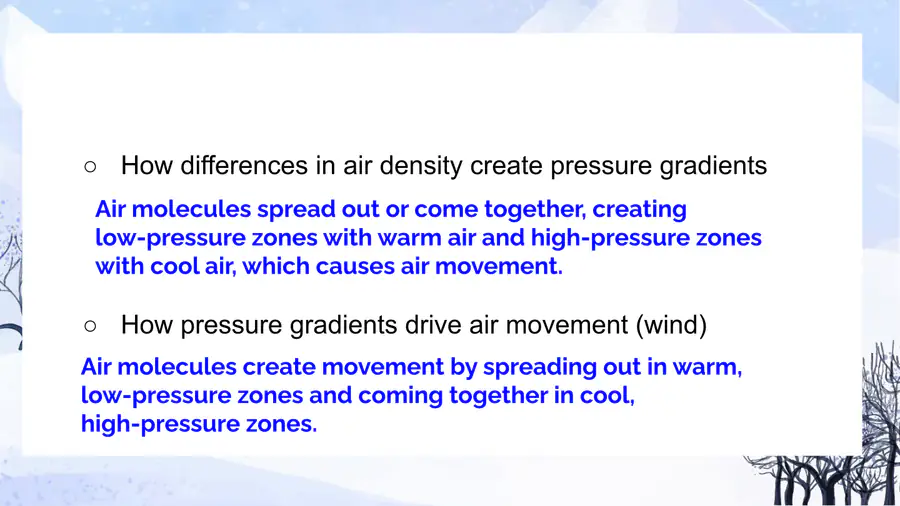 ○ How differences in air density create pressure gradients

Air molecules spread out or come together, creating low-pressure zones with warm air and high-pressure zones with cool air, which causes air movement.

○ How pressure gradients drive air movement (wind)

Air molecules create movement by spreading out in warm, low-pressure zones and coming together in cool, high-pressure zones.